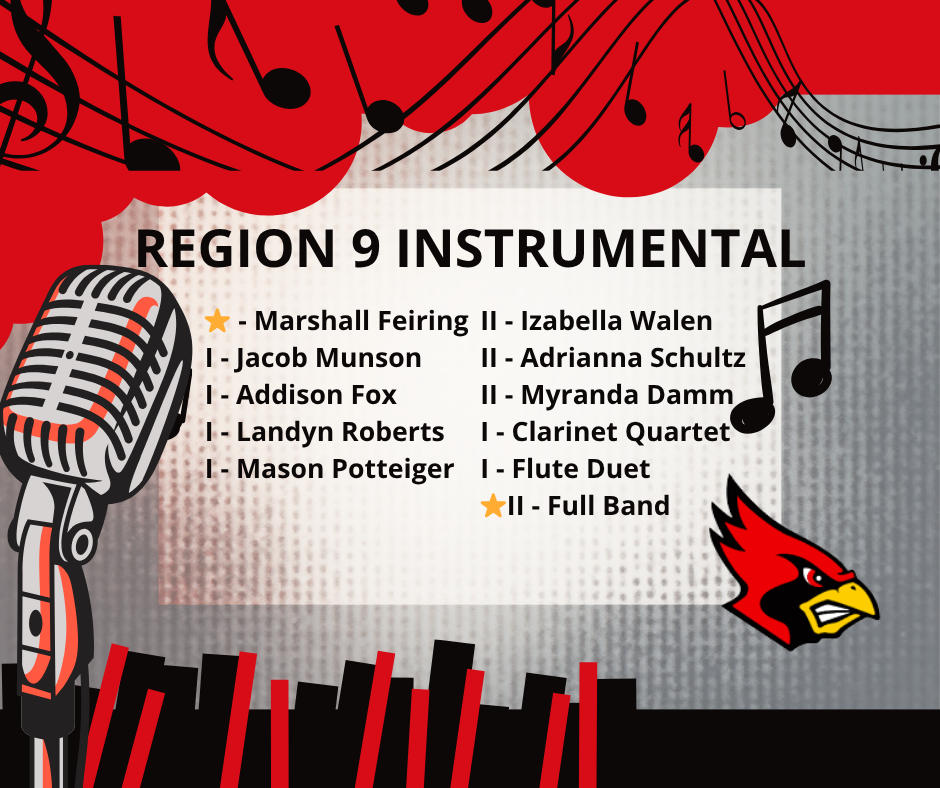 REGION 9 INSTRUMENTAL

★ - Marshall Feiring
I - Jacob Munson
I - Addison Fox
I - Landyn Roberts
I - Mason Potteiger

II - Izabella Walen
II - Adrianna Schultz
II - Myranda Damm
I - Clarinet Quartet
I - Flute Duet
★II - Full Band